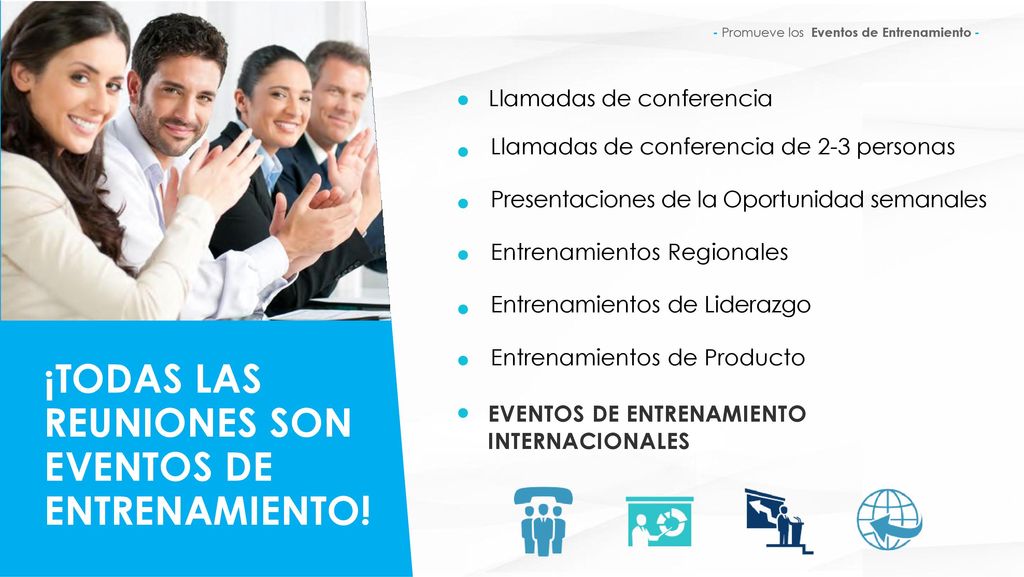 - Promueve los Eventos de Entrenamiento -

- Llamadas de conferencia
- Llamadas de conferencia de 2-3 personas
- Presentaciones de la Oportunidad semanales
- Entrenamientos Regionales
- Entrenamientos de Liderazgo
- Entrenamientos de Producto
- EVENTOS DE ENTRENAMIENTO INTERNACIONALES

¡TODAS LAS REUNIONES SON EVENTOS DE ENTRENAMIENTO!